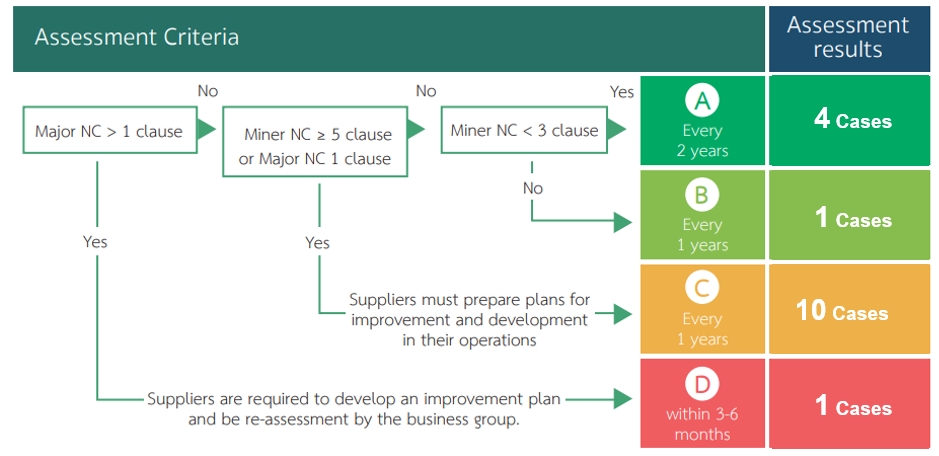 Assessment Criteria

Assessment results

Major NC > 1 clause

No

Miner NC ≥ 5 clause or Major NC 1 clause

No

Miner NC < 3 clause

Yes

A
Every 2 years

4 Cases

No

B
Every 1 years

1 Cases

Yes

Yes

Suppliers must prepare plans for improvement and development in their operations

C
Every 1 years

10 Cases

Suppliers are required to develop an improvement plan and be re-assessment by the business group.

D
within 3-6 months

1 Cases